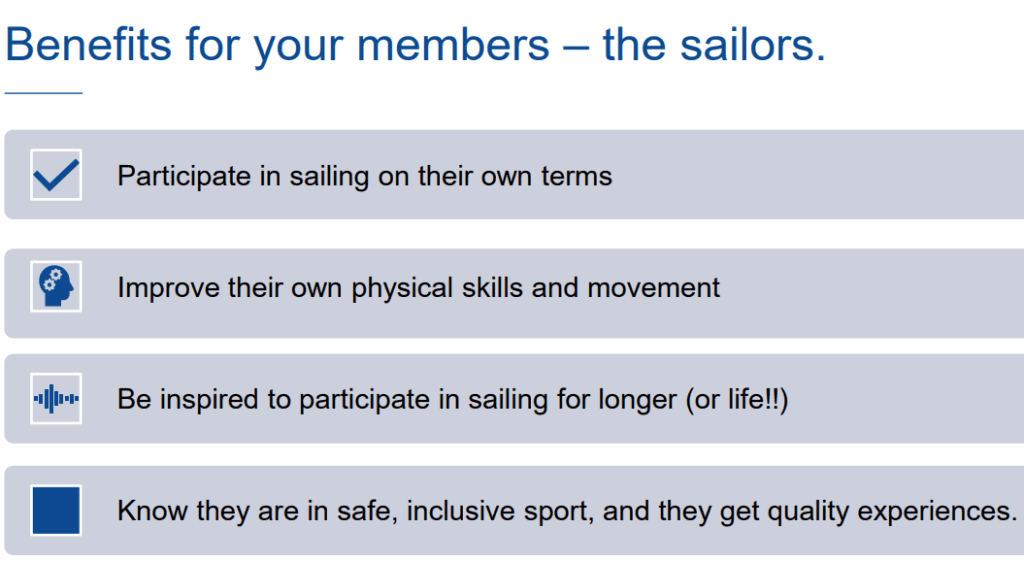 Benefits for your members – the sailors.

Participate in sailing on their own terms

Improve their own physical skills and movement

Be inspired to participate in sailing for longer (or life!!)

Know they are in safe, inclusive sport, and they get quality experiences.